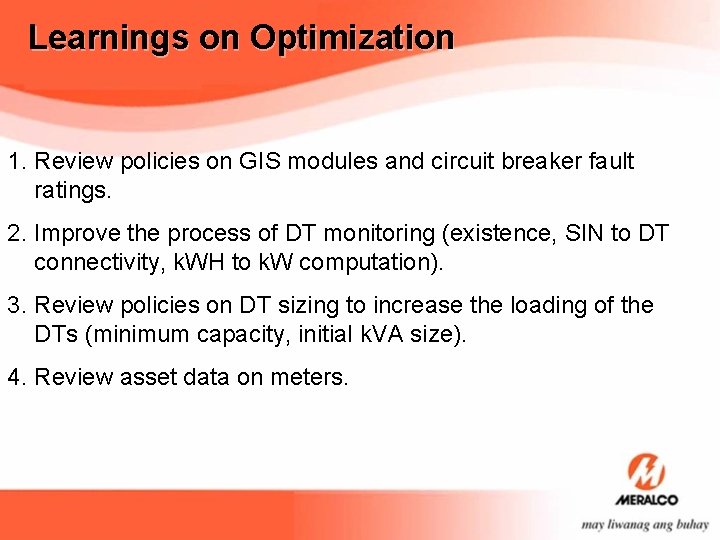 Learnings on Optimization

1. Review policies on GIS modules and circuit breaker fault ratings.

2. Improve the process of DT monitoring (existence, SIN to DT connectivity, kWH to kW computation).

3. Review policies on DT sizing to increase the loading of the DTs (minimum capacity, initial kVA size).

4. Review asset data on meters.

MERALCO

may liwanag ang buhay